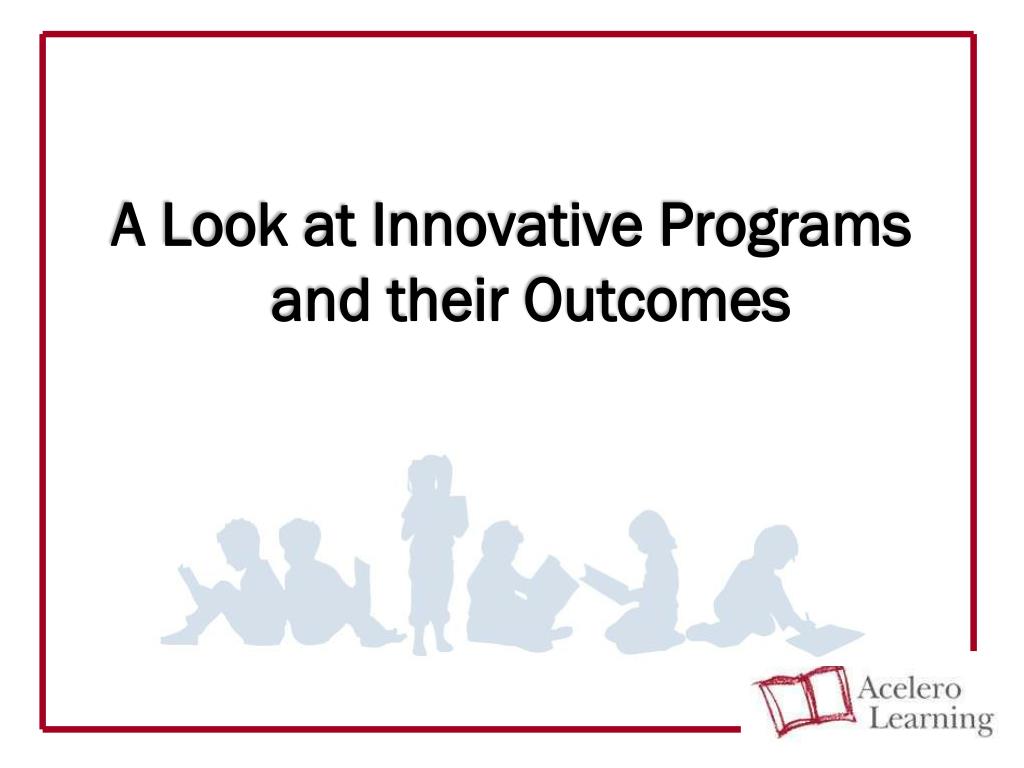 A Look at Innovative Programs and their Outcomes

Acelero Learning